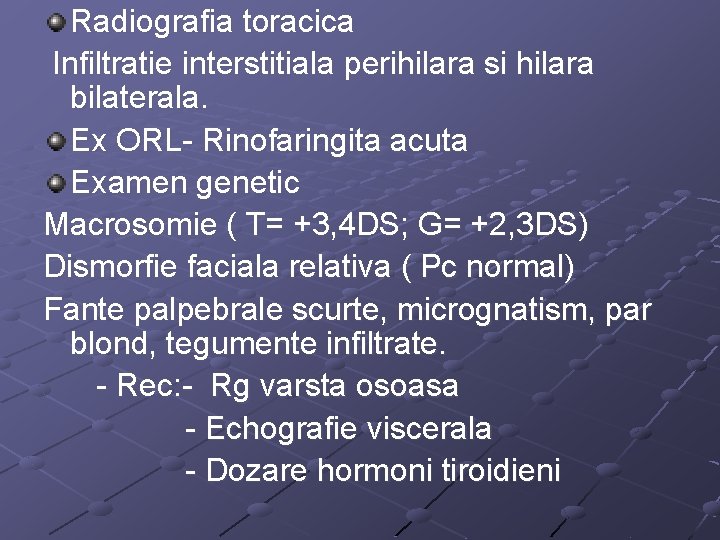 Radiografia toracica

Infiltratie interstitiala perihilara si hilara bilaterala.

Ex ORL- Rinofaringita acuta

Examen genetic

Macrosomie ( T= +3,4DS; G= +2,3DS)

Dismorfie faciala relativa ( Pc normal)

Fante palpebrale scurte, micrognatism, par blond, tegumente infiltrate.

- Rec:- Rg varsta osoasa
- Echografie viscerala
- Dozare hormoni tiroidieni